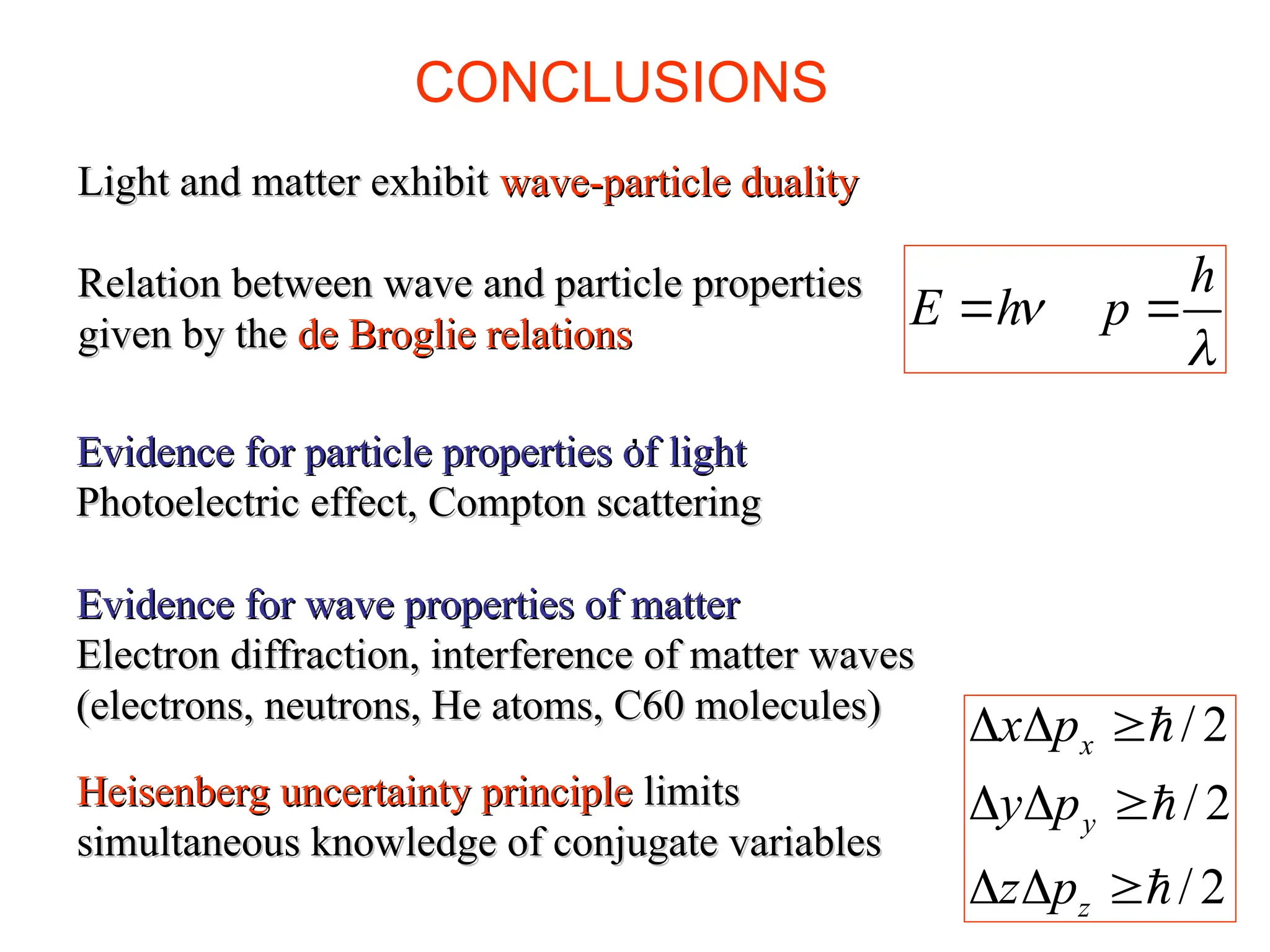 CONCLUSIONS

Light and matter exhibit wave-particle duality

Relation between wave and particle properties given by the de Broglie relations

$E = h\nu \quad p = \frac{h}{\lambda}$

Evidence for particle properties of light
Photoelectric effect, Compton scattering

Evidence for wave properties of matter
Electron diffraction, interference of matter waves (electrons, neutrons, He atoms, C60 molecules)

Heisenberg uncertainty principle limits simultaneous knowledge of conjugate variables

$\Delta x \Delta p_x \geq \hbar / 2$
$\Delta y \Delta p_y \geq \hbar / 2$
$\Delta z \Delta p_z \geq \hbar / 2$